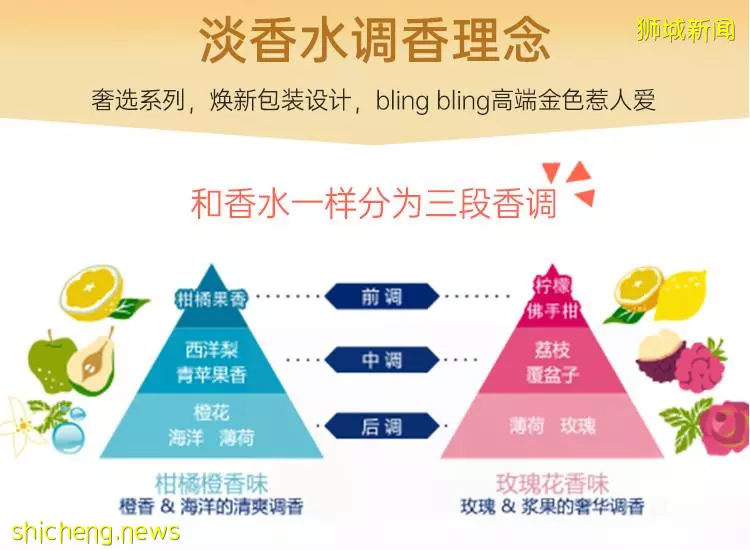 淡香水调香理念

狮城新闻

奢选系列，焕新包装设计，bling bling高端金色惹人爱

和香水一样分为三段香调

柑橘果香

西洋梨
青苹果香

橙花
海洋 薄荷

前调

中调

后调

柠檬
佛手柑

荔枝
覆盆子

薄荷 玫瑰

柑橘橙香味
橙香 & 海洋的清爽调香

玫瑰花香味
玫瑰 & 浆果的奢华调香

shicheng.news